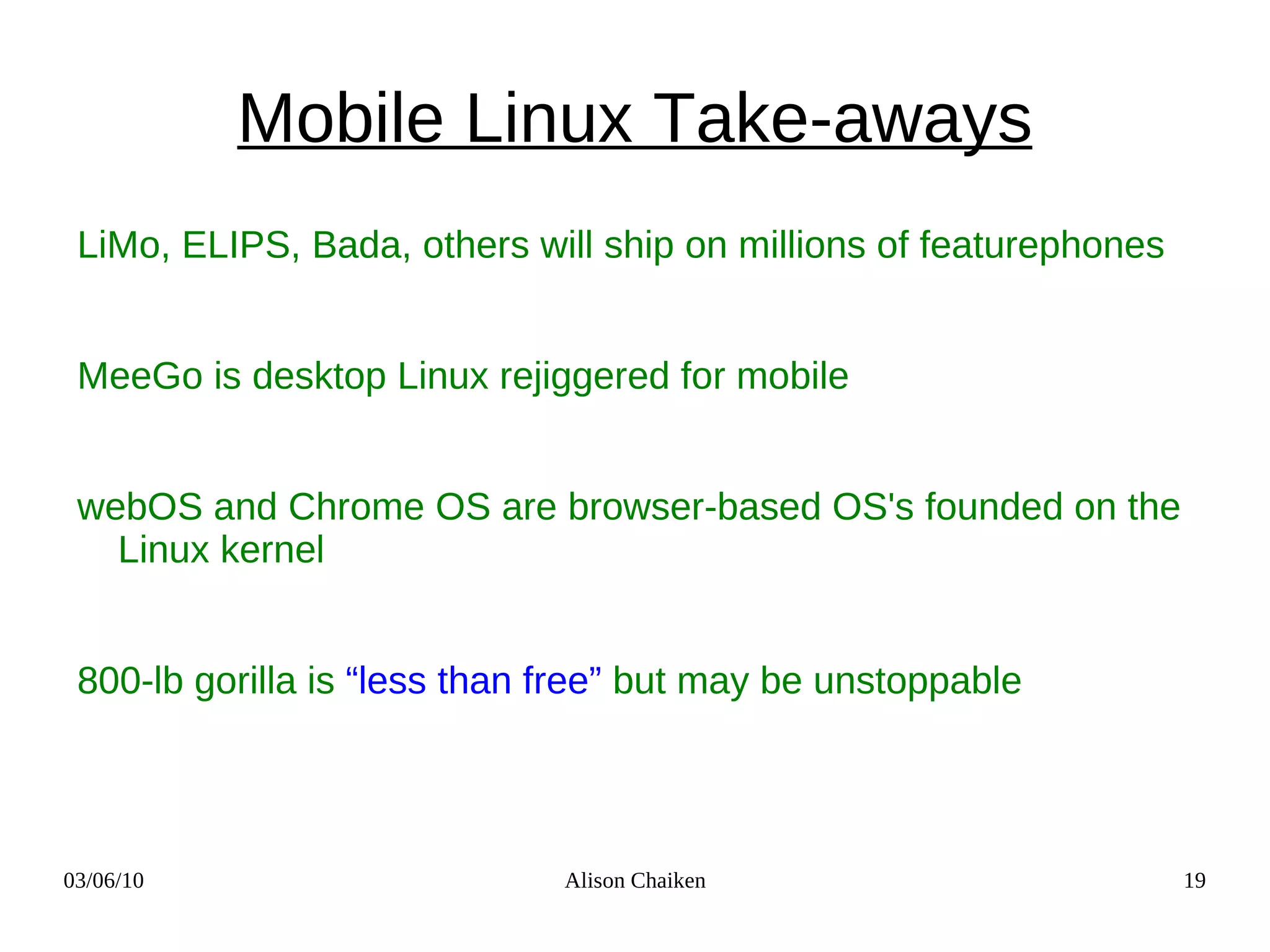 Mobile Linux Take-aways

LiMo, ELIPS, Bada, others will ship on millions of featurephones

MeeGo is desktop Linux rejiggered for mobile

webOS and Chrome OS are browser-based OS's founded on the Linux kernel

800-lb gorilla is “less than free” but may be unstoppable

03/06/10

Alison Chaiken

19